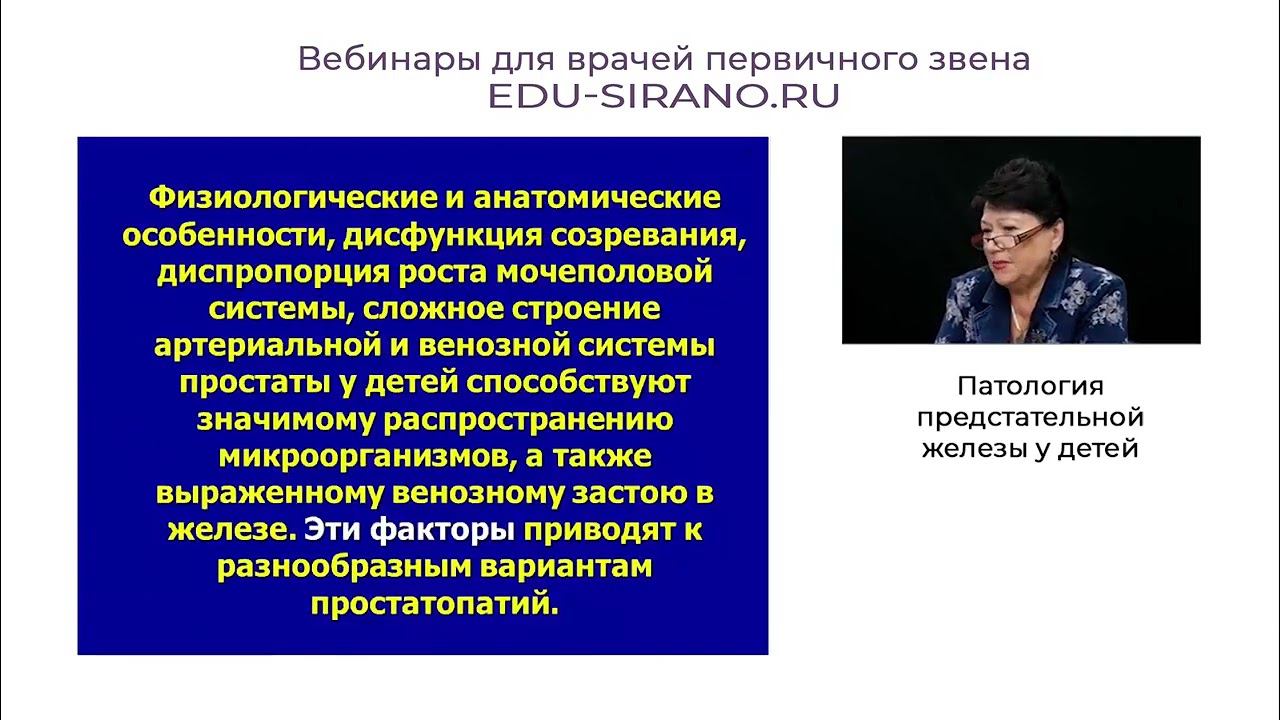 Вебинары для врачей первичного звена
EDU-SIRANO.RU

Физиологические и анатомические особенности, дисфункция созревания, диспропорция роста мочеполовой системы, сложное строение артериальной и венозной системы простаты у детей способствуют значимому распространению микроорганизмов, а также выраженному венозному застою в железе. Эти факторы приводят к разнообразным вариантам простатопатий.

Патология предстательной железы у детей